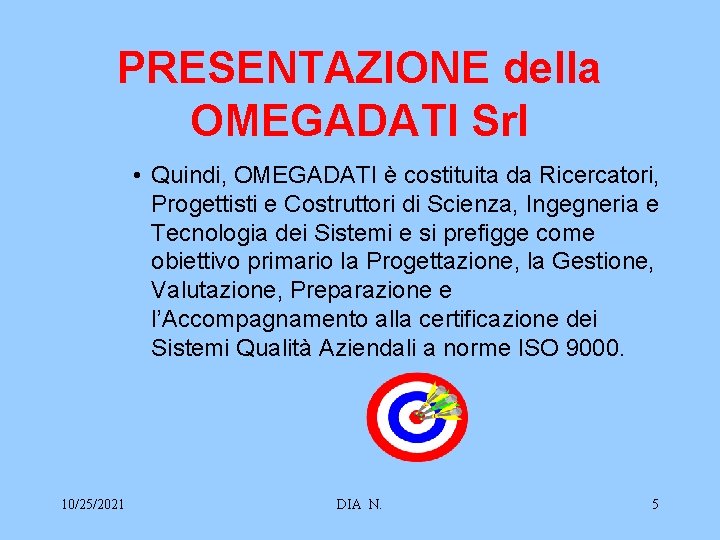 PRESENTAZIONE della OMEGADATI Srl

• Quindi, OMEGADATI è costituita da Ricercatori, Progettisti e Costruttori di Scienza, Ingegneria e Tecnologia dei Sistemi e si prefigge come obiettivo primario la Progettazione, la Gestione, Valutazione, Preparazione e l'Accompagnamento alla certificazione dei Sistemi Qualità Aziendali a norme ISO 9000.

10/25/2021

DIA N.

5